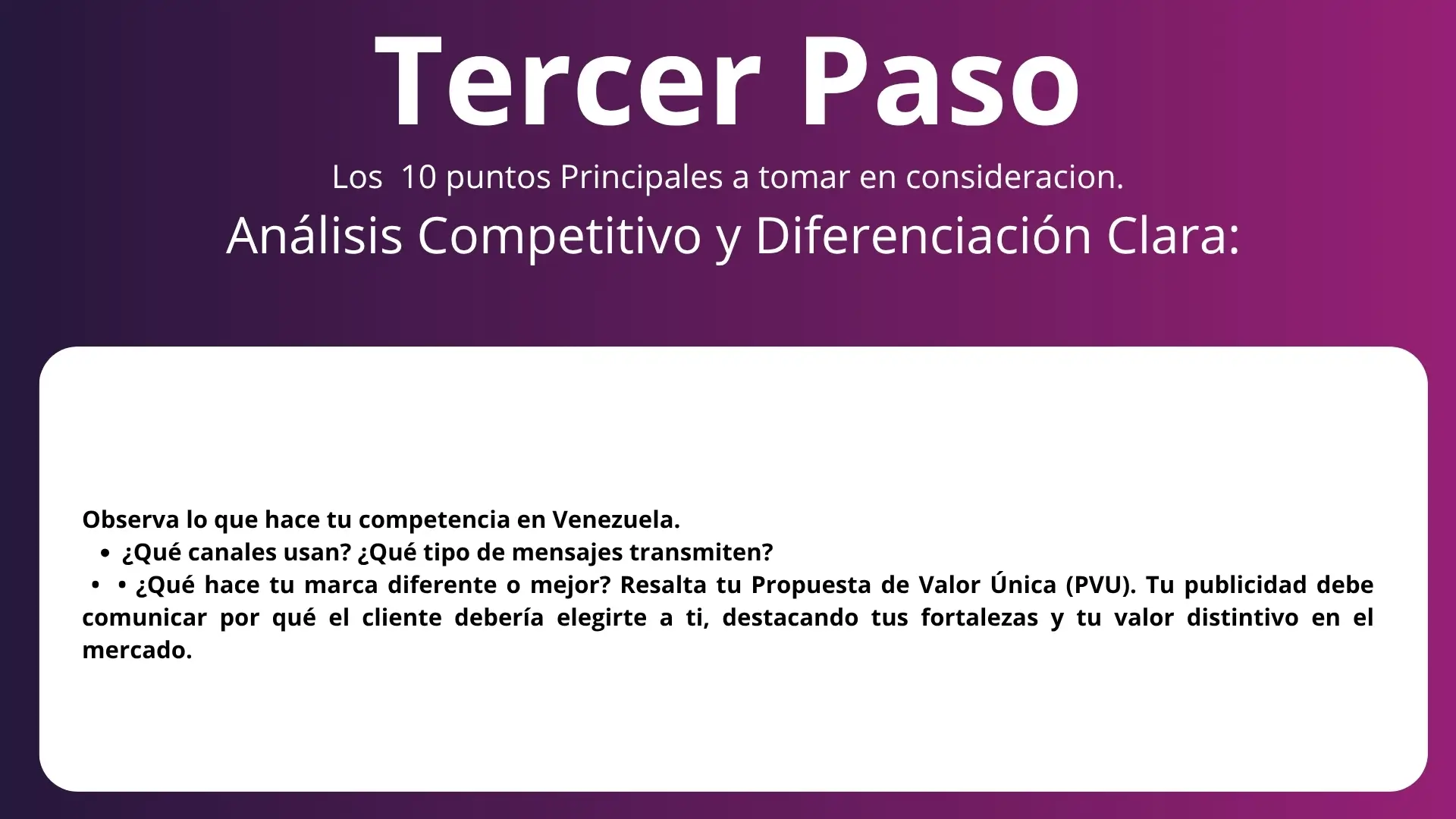 Tercer Paso

Los 10 puntos Principales a tomar en consideracion.

Análisis Competitivo y Diferenciación Clara:

Observa lo que hace tu competencia en Venezuela.

• ¿Qué canales usan? ¿Qué tipo de mensajes transmiten?

• • ¿Qué hace tu marca diferente o mejor? Resalta tu Propuesta de Valor Única (PVU). Tu publicidad debe comunicar por qué el cliente debería elegirte a ti, destacando tus fortalezas y tu valor distintivo en el mercado.